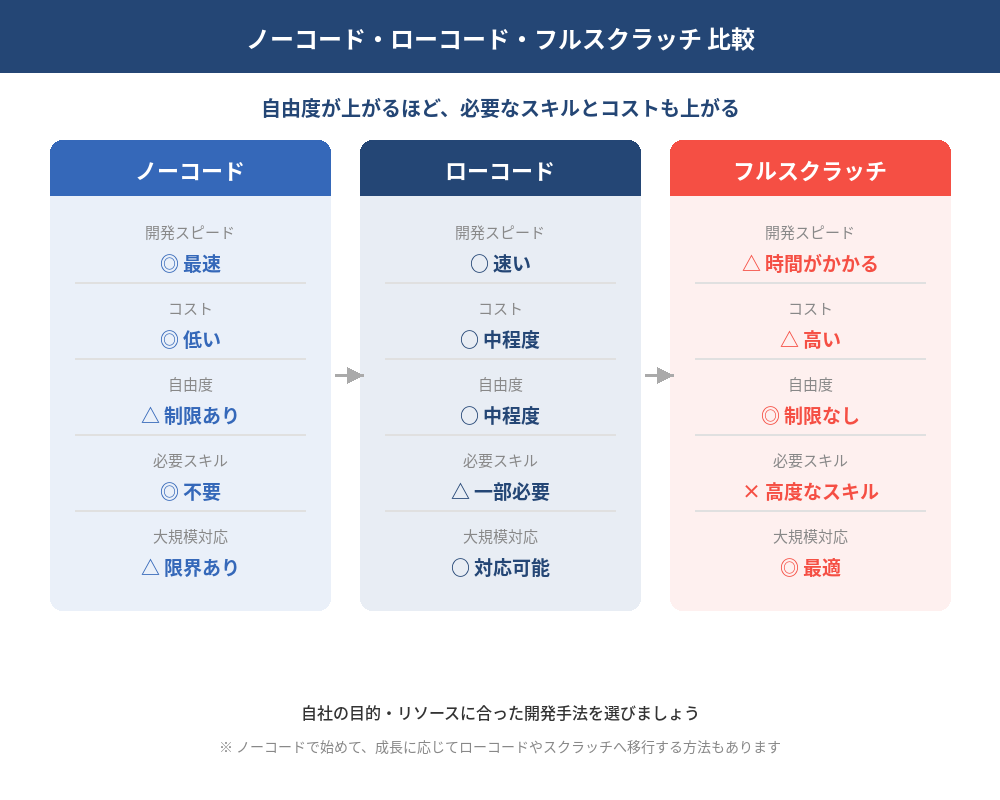 ノーコード・ローコード・フルスクラッチ 比較

自由度が上がるほど、必要なスキルとコストも上がる

ノーコード

開発スピード
◎ 最速

コスト
◎ 低い

自由度
△ 制限あり

必要スキル
◎ 不要

大規模対応
△ 限界あり

ローコード

開発スピード
○ 速い

コスト
○ 中程度

自由度
○ 中程度

必要スキル
△ 一部必要

大規模対応
○ 対応可能

フルスクラッチ

開発スピード
△ 時間がかかる

コスト
△ 高い

自由度
◎ 制限なし

必要スキル
× 高度なスキル

大規模対応
◎ 最適

自社の目的・リソースに合った開発手法を選びましょう

※ ノーコードで始めて、成長に応じてローコードやスクラッチへ移行する方法もあります